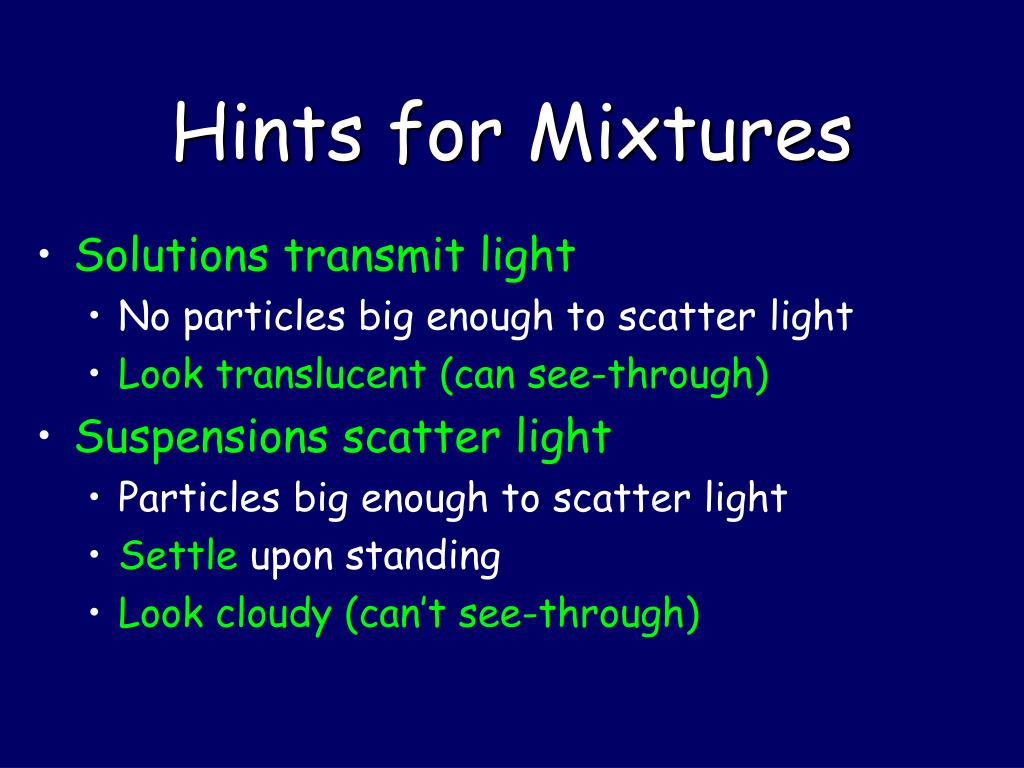 Hints for Mixtures

• Solutions transmit light
  • No particles big enough to scatter light
  • Look translucent (can see-through)
• Suspensions scatter light
  • Particles big enough to scatter light
  • Settle upon standing
  • Look cloudy (can't see-through)